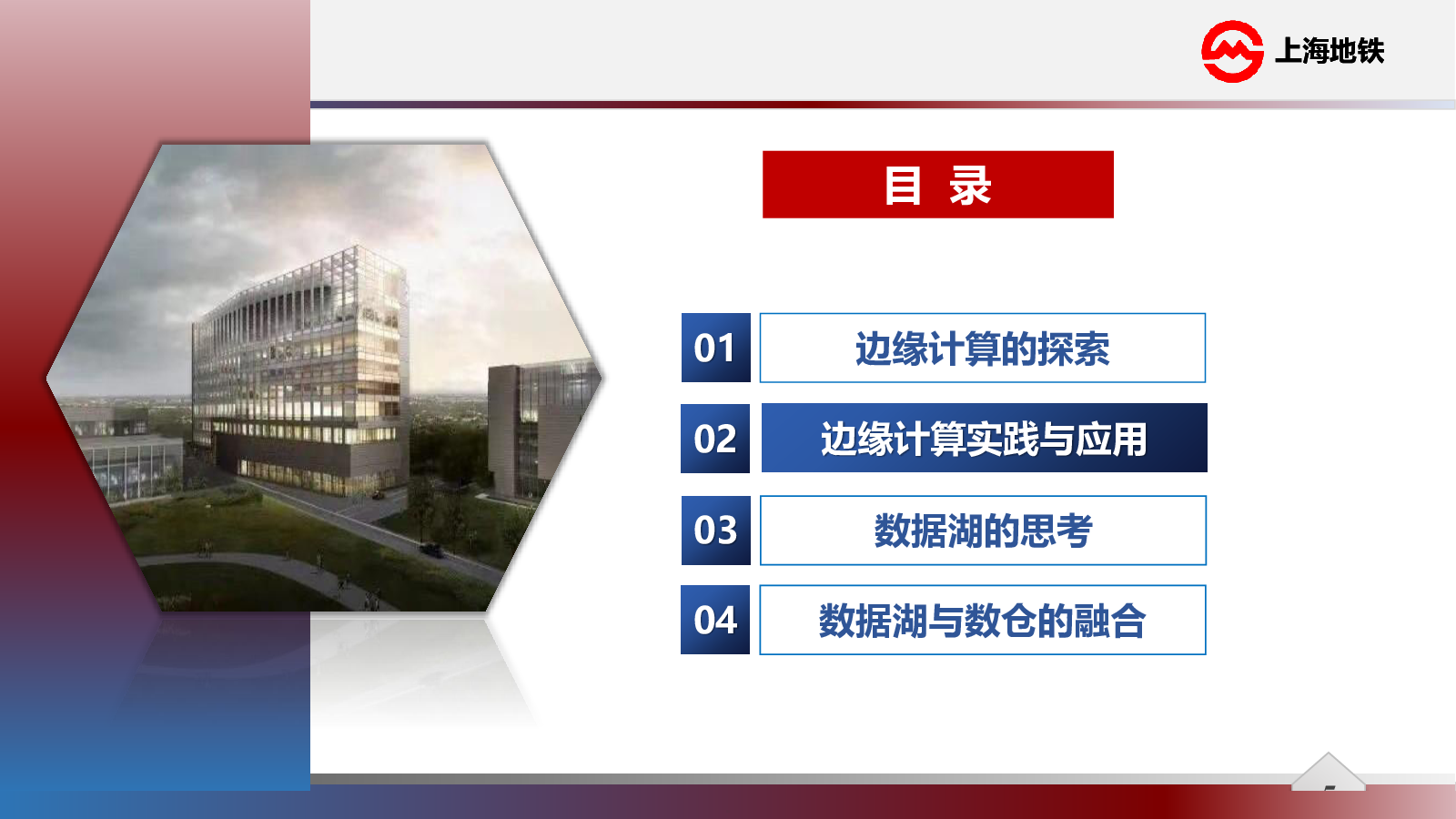 上海地铁

目 录

01 边缘计算的探索

02 边缘计算实践与应用

03 数据湖的思考

04 数据湖与数仓的融合